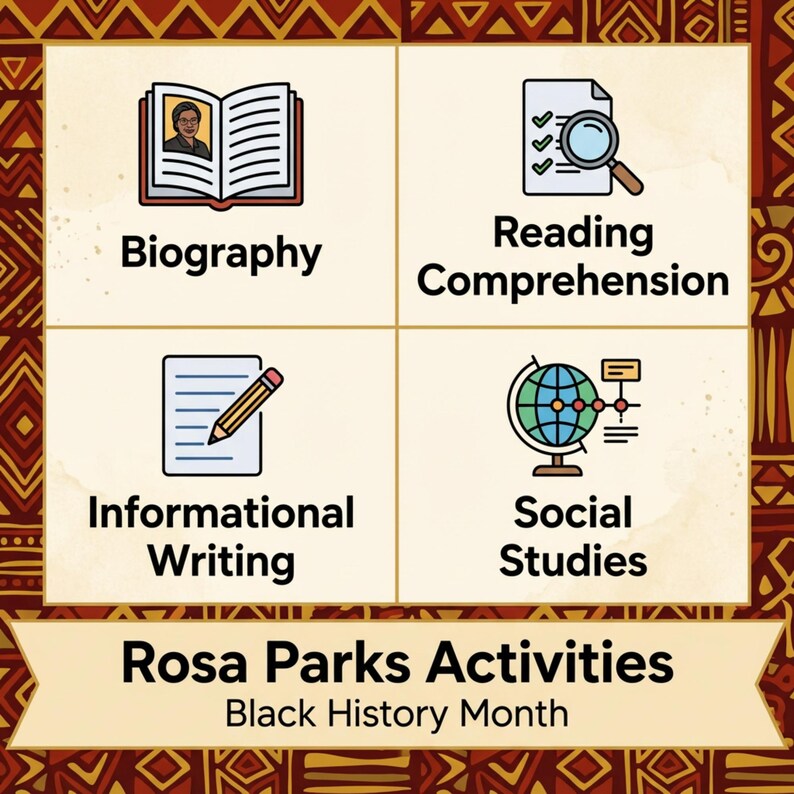 Biography

Reading Comprehension

Informational Writing

Social Studies

Rosa Parks Activities

Black History Month